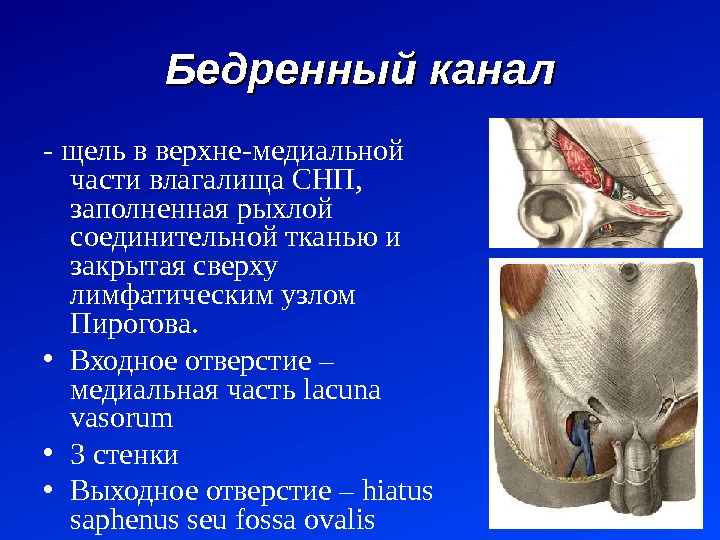 Бедренный канал

- щель в верхне-медиальной части влагалища СНП, заполненная рыхлой соединительной тканью и закрытая сверху лимфатическим узлом Пирогова.

• Входное отверстие – медиальная часть lacuna vasorum

• 3 стенки

• Выходное отверстие – hiatus saphenus seu fossa ovalis